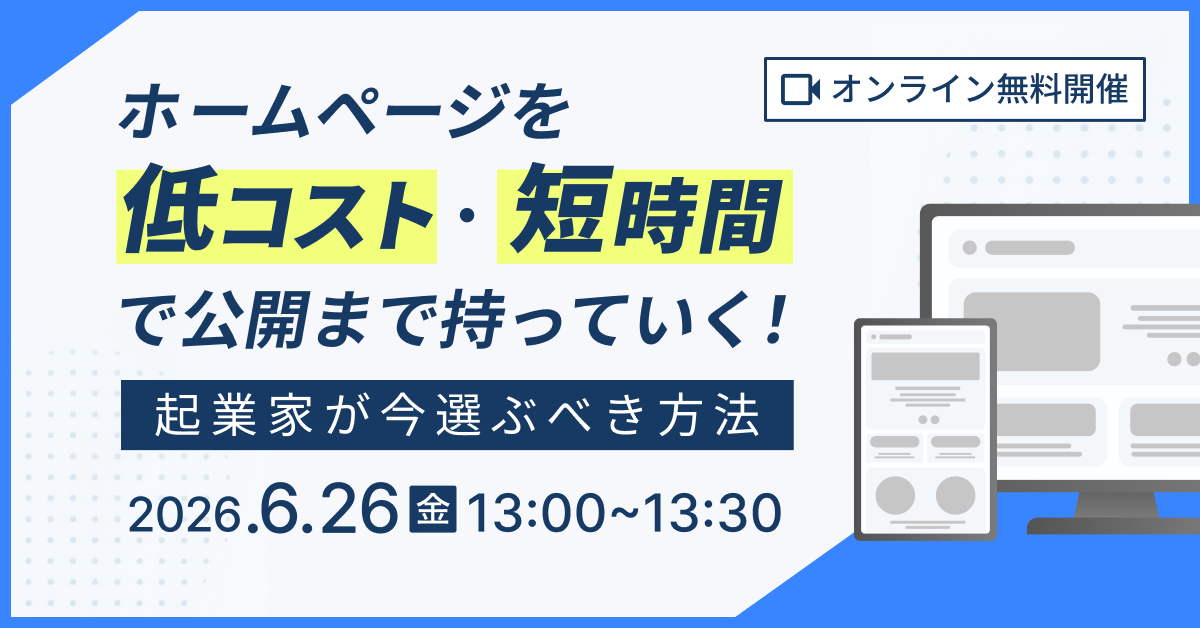 オンライン無料開催

ホームページを
低コスト・短時間
で公開まで持っていく！

起業家が今選ぶべき方法

2026.6.26 金 13:00~13:30